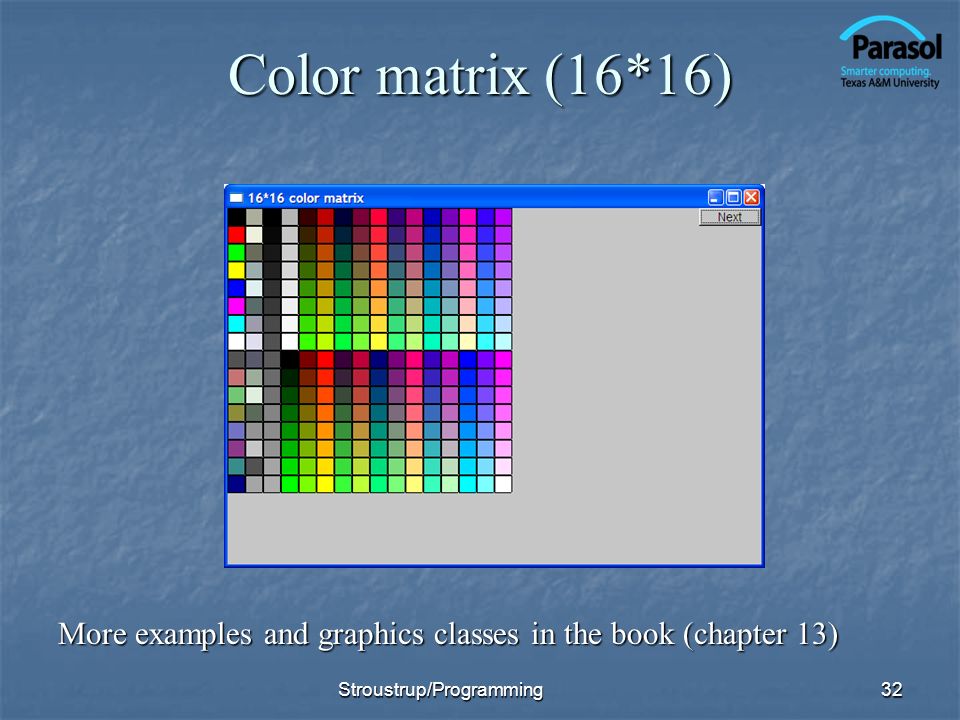 Color matrix (16*16)

Parasol
Smarter computing.
Texas A&M University

16*16 color matrix

Next

More examples and graphics classes in the book (chapter 13)

Stroustrup/Programming

32